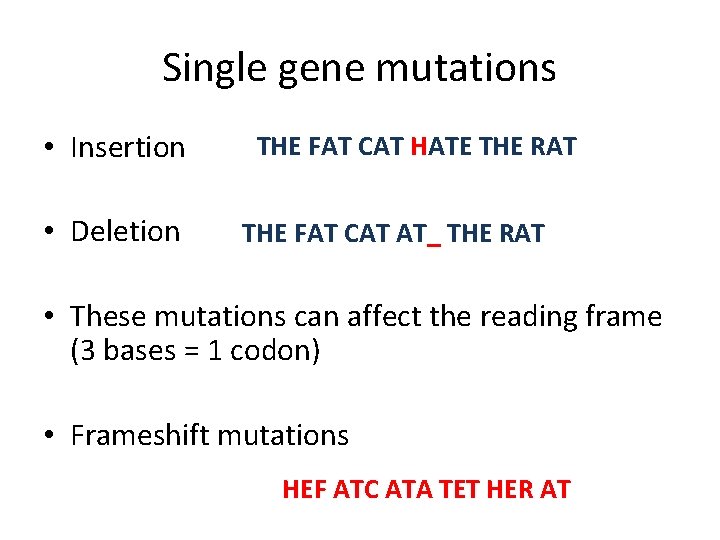 Single gene mutations

• Insertion THE FAT CAT HATE THE RAT

• Deletion THE FAT CAT AT_ THE RAT

• These mutations can affect the reading frame (3 bases = 1 codon)

• Frameshift mutations

HEF ATC ATA TET HER AT